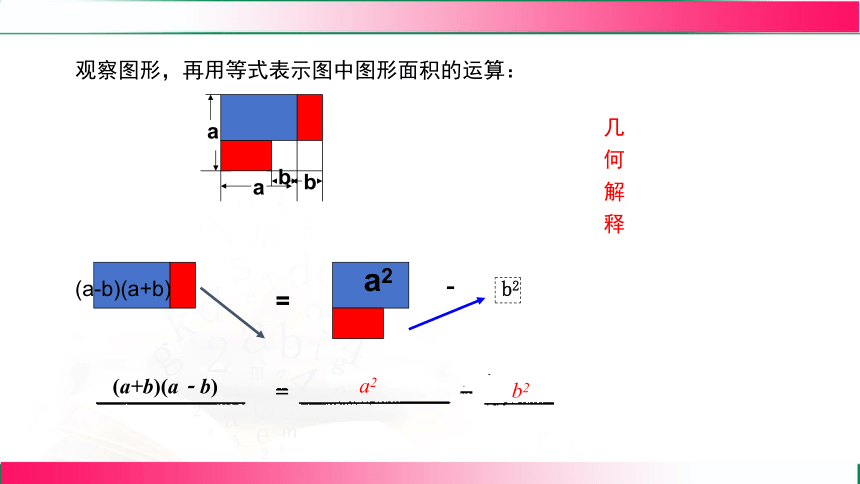 观察图形，再用等式表示图中图形面积的运算：

a

a b b

几何解释

(a-b)(a+b) = $a^2$ - $b^2$

$(a+b)(a-b)$ = $a^2$ - $b^2$